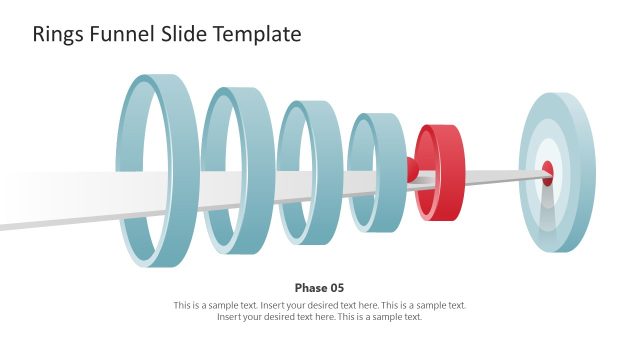 Rings Funnel Slide Template

Phase 05

This is a sample text. Insert your desired text here. This is a sample text. Insert your desired text here. This is a sample text.